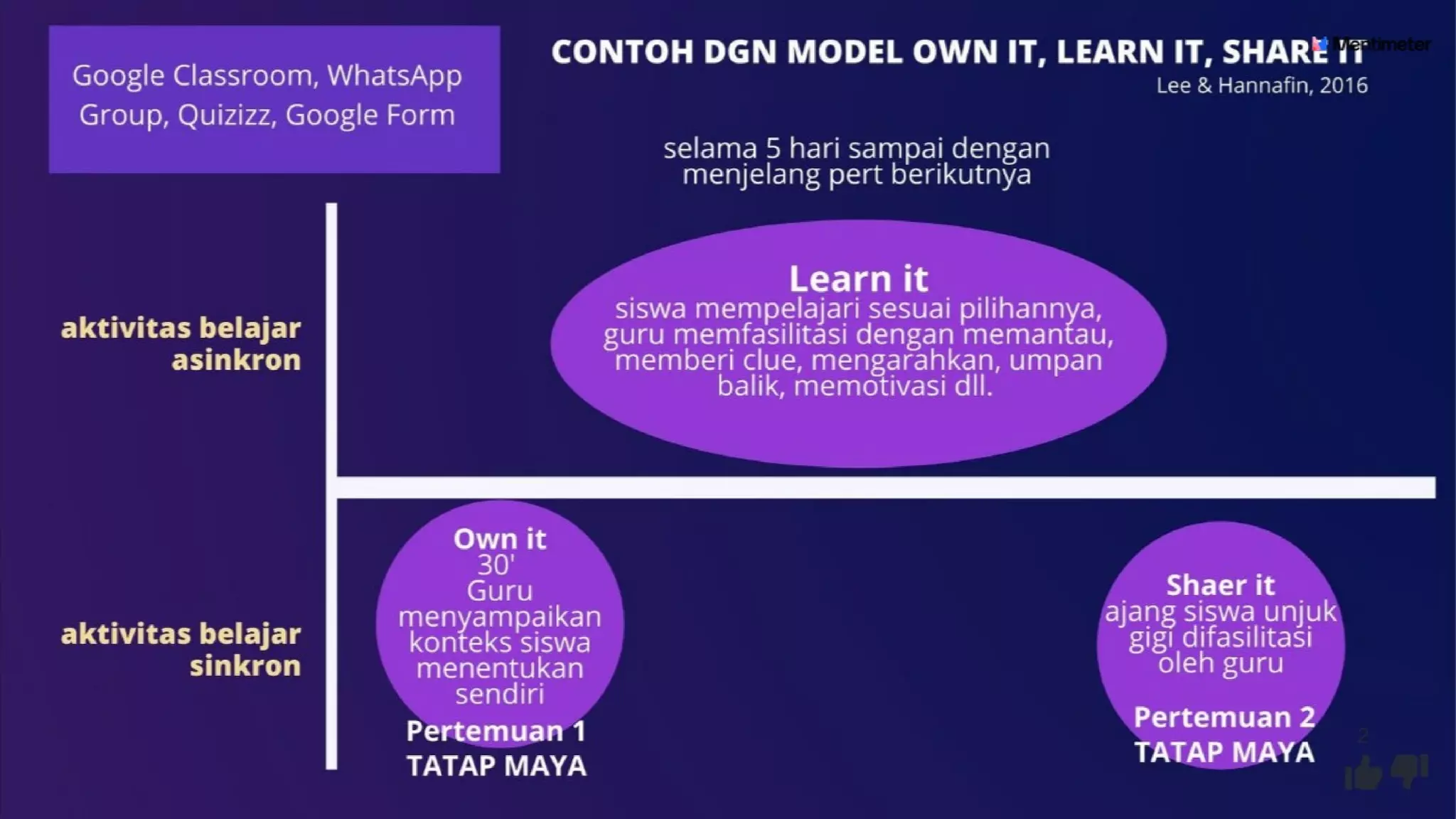 Google Classroom, WhatsApp Group, Quizizz, Google Form

CONTOH DGN MODEL OWN IT, LEARN IT, SHARE IT

Mentimeter

Lee & Hannafin, 2016

selama 5 hari sampai dengan menjelang pert berikutnya

aktivitas belajar asinkron

Learn it
siswa mempelajari sesuai pilihannya, guru memfasilitasi dengan memantau, memberi clue, mengarahkan, umpan balik, memotivasi dll.

aktivitas belajar sinkron

Own it
30'
Guru menyampaikan konteks siswa menentukan sendiri

Pertemuan 1
TATAP MAYA

Shaer it
ajang siswa unjuk gigi difasilitasi oleh guru

Pertemuan 2
TATAP MAYA

2